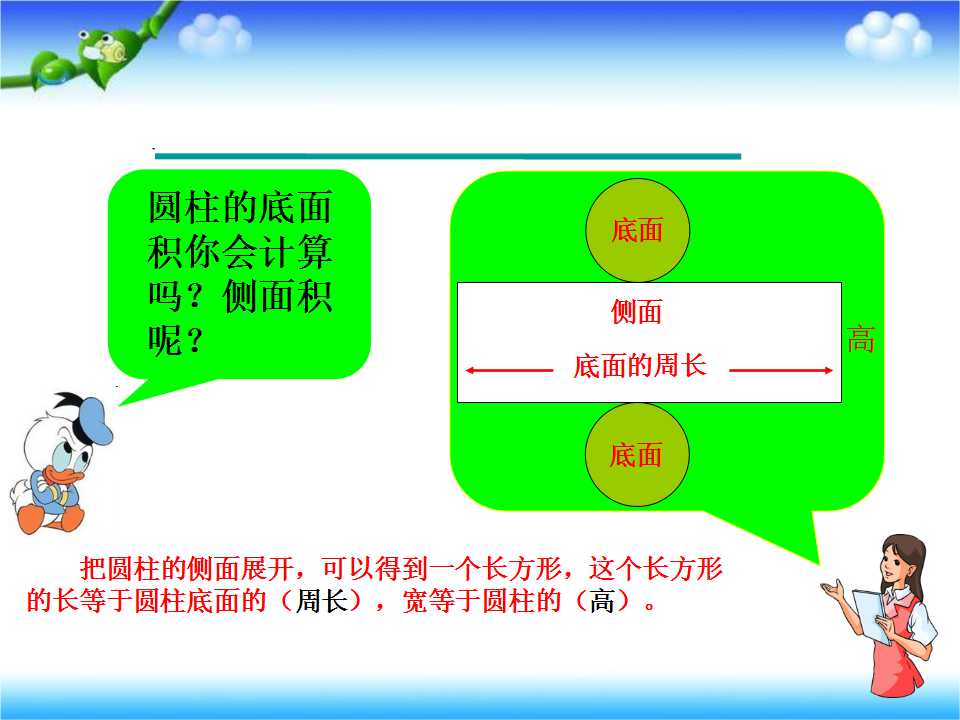 圆柱的底面积你会计算吗？侧面积呢？

底面

侧面

底面的周长

高

底面

把圆柱的侧面展开，可以得到一个长方形，这个长方形的长等于圆柱底面的（周长），宽等于圆柱的（高）。